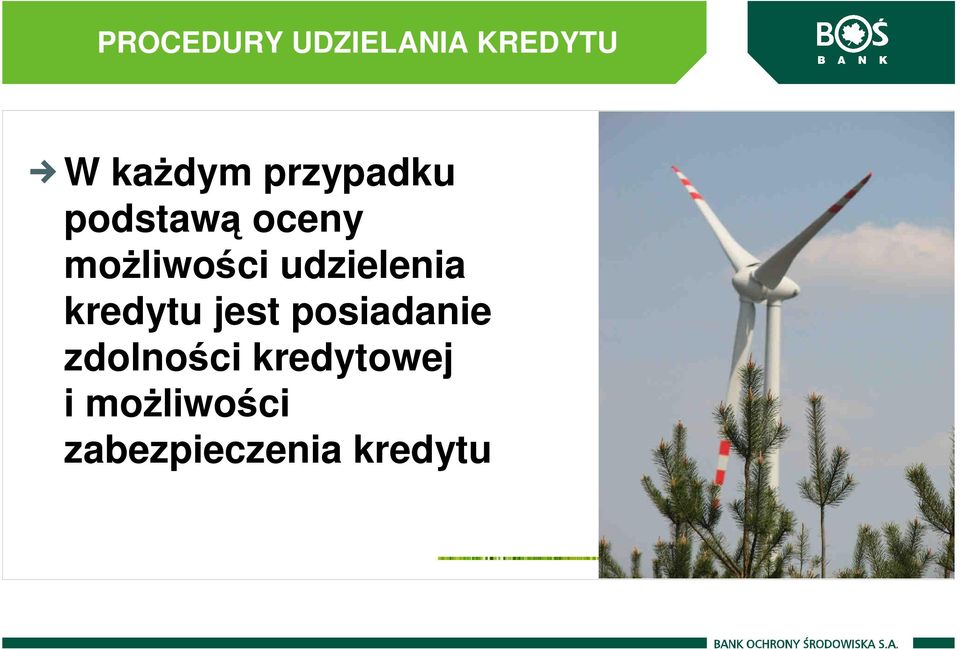 PROCEDURY UDZIELANIA KREDYTU

BOŚ BANK

W każdym przypadku podstawą oceny możliwości udzielenia kredytu jest posiadanie zdolności kredytowej i możliwości zabezpieczenia kredytu

BANK OCHRONY ŚRODOWISKA S.A.